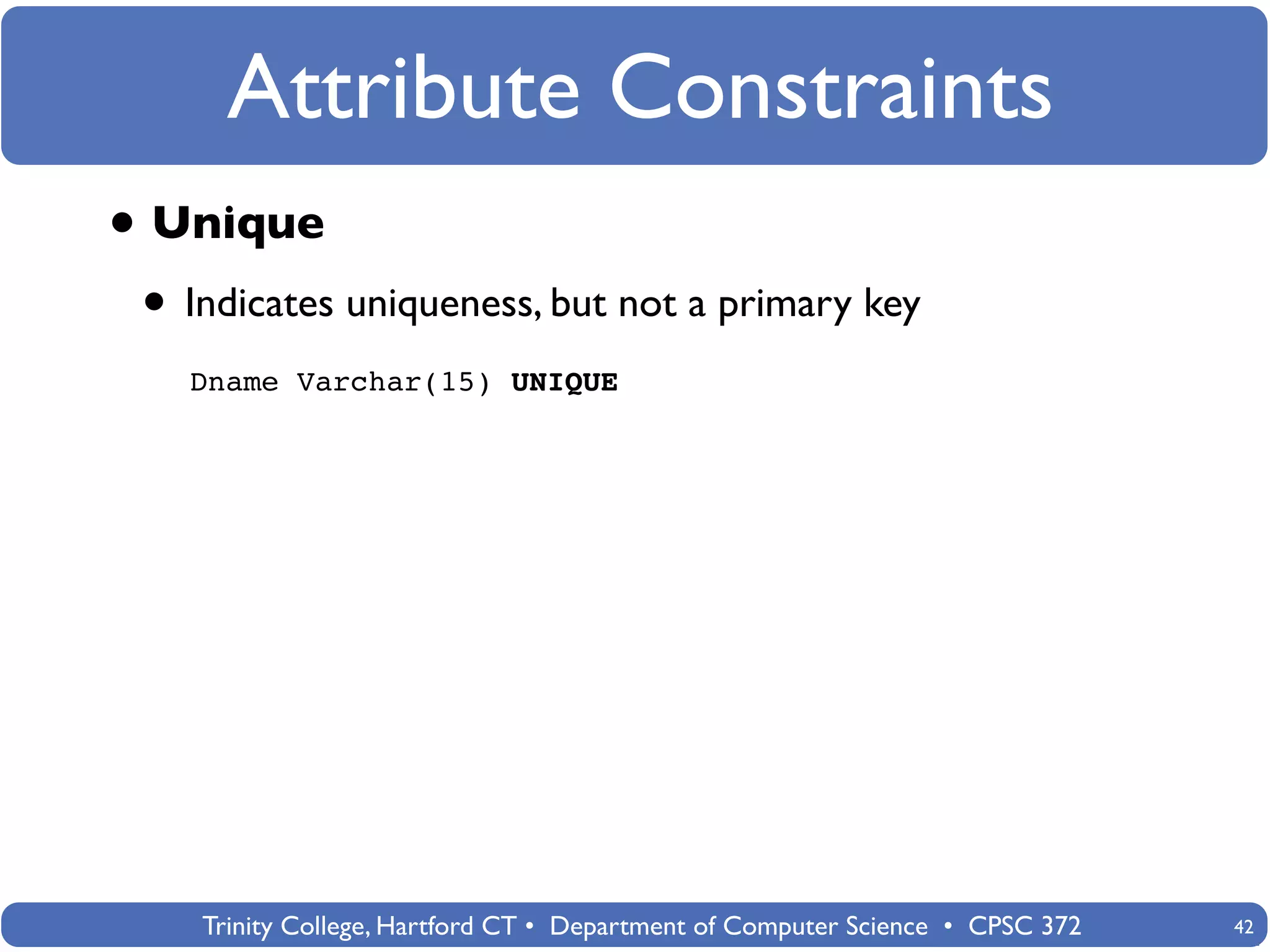 Attribute Constraints

• Unique

• Indicates uniqueness, but not a primary key

Dname Varchar(15) UNIQUE

Trinity College, Hartford CT • Department of Computer Science • CPSC 372

42